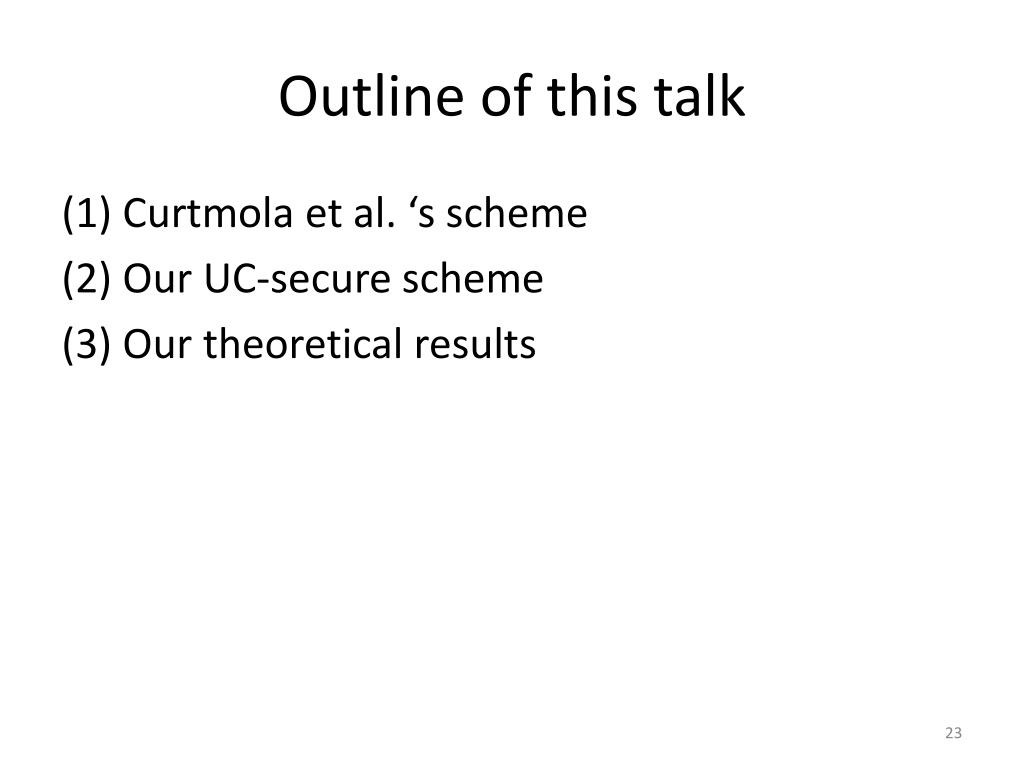 Outline of this talk

(1) Curtmola et al. ‘s scheme

(2) Our UC-secure scheme

(3) Our theoretical results

23